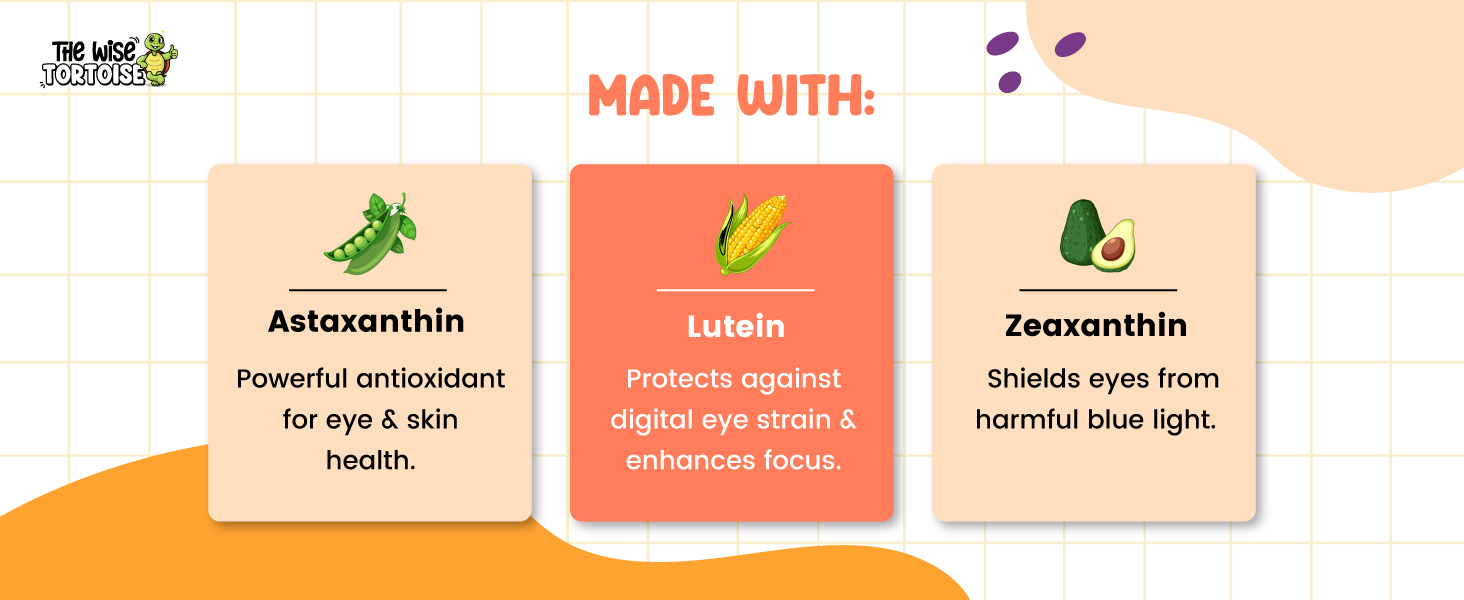 THE WISE
TORTOISE

MADE WITH:

Astaxanthin

Powerful antioxidant for eye & skin health.

Lutein

Protects against digital eye strain & enhances focus.

Zeaxanthin

Shields eyes from harmful blue light.